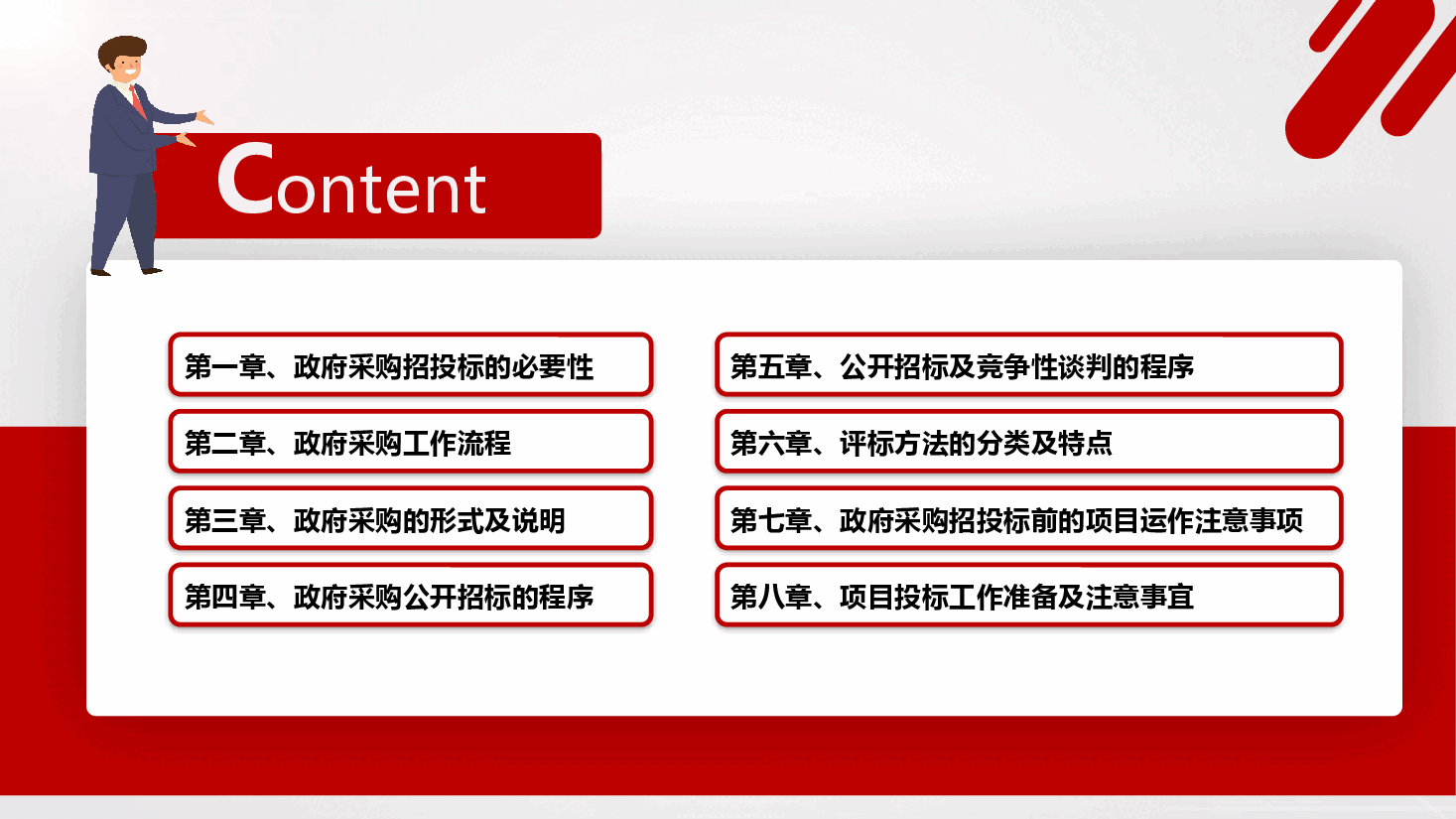 Content

第一章、政府采购招投标的必要性

第二章、政府采购工作流程

第三章、政府采购的形式及说明

第四章、政府采购公开招标的程序

第五章、公开招标及竞争性谈判的程序

第六章、评标方法的分类及特点

第七章、政府采购招投标前的项目运作注意事项

第八章、项目投标工作准备及注意事宜